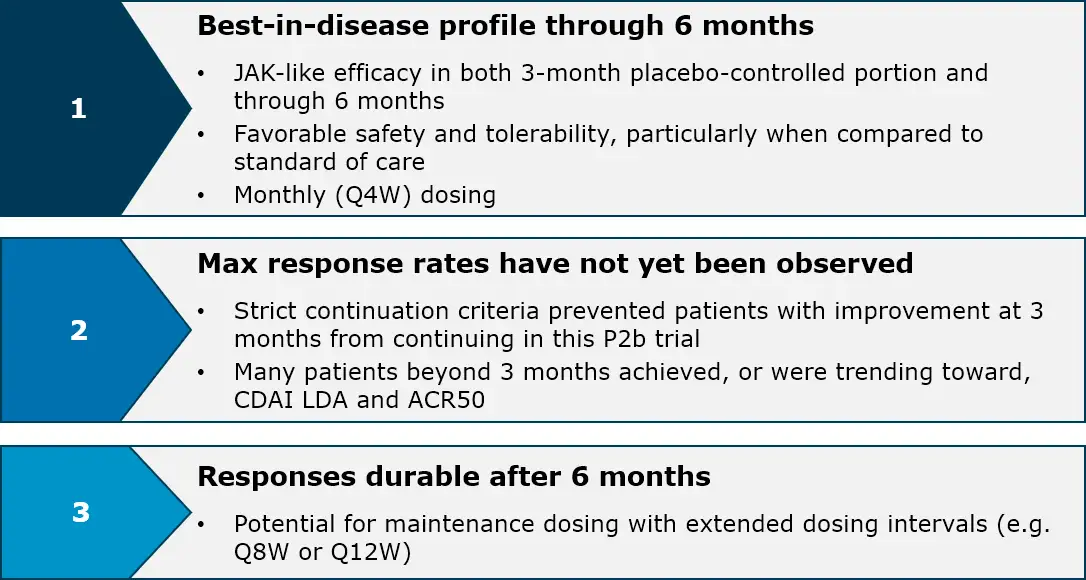 1

Best-in-disease profile through 6 months

• JAK-like efficacy in both 3-month placebo-controlled portion and through 6 months
• Favorable safety and tolerability, particularly when compared to standard of care
• Monthly (Q4W) dosing

2

Max response rates have not yet been observed

• Strict continuation criteria prevented patients with improvement at 3 months from continuing in this P2b trial
• Many patients beyond 3 months achieved, or were trending toward, CDAI LDA and ACR50

3

Responses durable after 6 months

• Potential for maintenance dosing with extended dosing intervals (e.g. Q8W or Q12W)